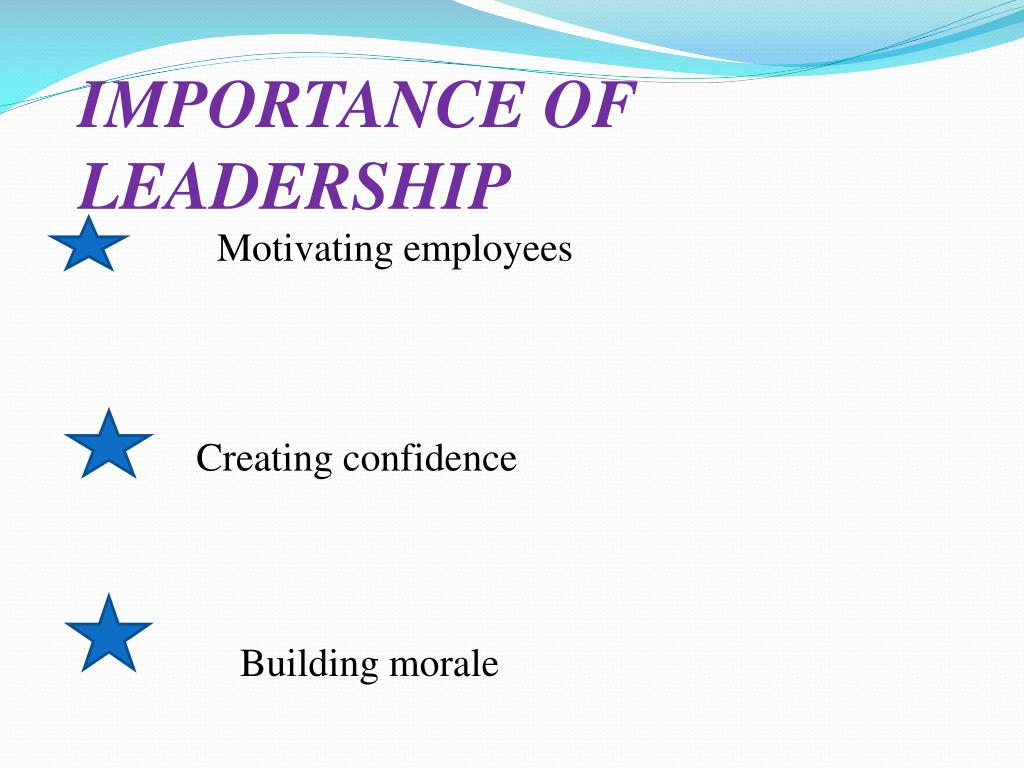 IMPORTANCE OF LEADERSHIP

Motivating employees

Creating confidence

Building morale